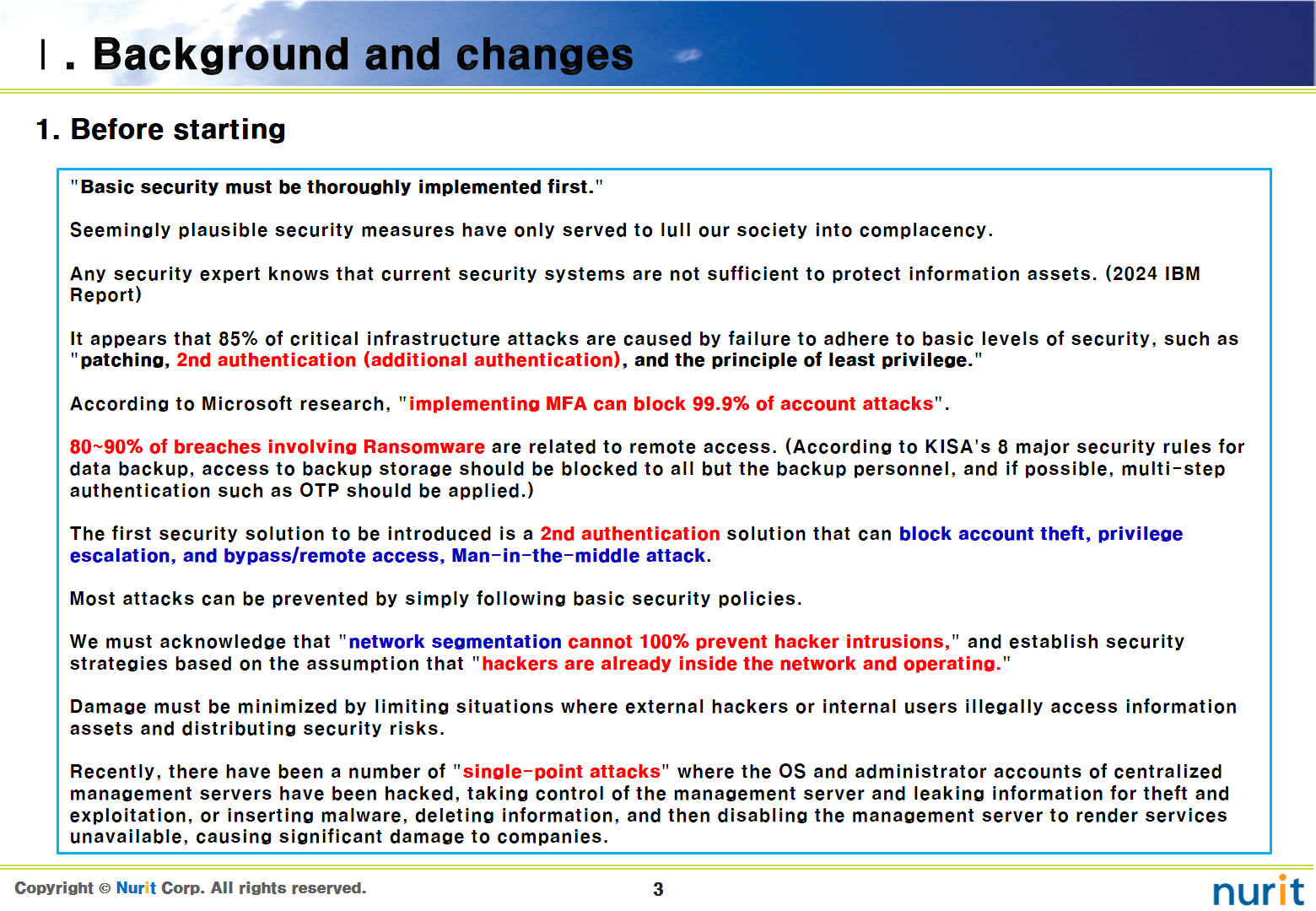 Ⅰ. Background and changes

1. Before starting

"Basic security must be thoroughly implemented first."

Seemingly plausible security measures have only served to lull our society into complacency.

Any security expert knows that current security systems are not sufficient to protect information assets. (2024 IBM Report)

It appears that 85% of critical infrastructure attacks are caused by failure to adhere to basic levels of security, such as "patching, 2nd authentication (additional authentication), and the principle of least privilege."

According to Microsoft research, "implementing MFA can block 99.9% of account attacks".

80~90% of breaches involving Ransomware are related to remote access. (According to KISA's 8 major security rules for data backup, access to backup storage should be blocked to all but the backup personnel, and if possible, multi-step authentication such as OTP should be applied.)

The first security solution to be introduced is a 2nd authentication solution that can block account theft, privilege escalation, and bypass/remote access, Man-in-the-middle attack.

Most attacks can be prevented by simply following basic security policies.

We must acknowledge that "network segmentation cannot 100% prevent hacker intrusions," and establish security strategies based on the assumption that "hackers are already inside the network and operating."

Damage must be minimized by limiting situations where external hackers or internal users illegally access information assets and distributing security risks.

Recently, there have been a number of "single-point attacks" where the OS and administrator accounts of centralized management servers have been hacked, taking control of the management server and leaking information for theft and exploitation, or inserting malware, deleting information, and then disabling the management server to render services unavailable, causing significant damage to companies.

Copyright © Nurit Corp. All rights reserved.

3

nurit